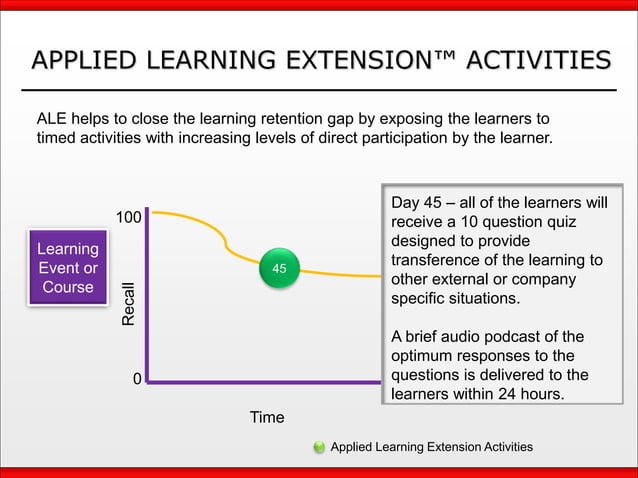 APPLIED LEARNING EXTENSION™ ACTIVITIES

ALE helps to close the learning retention gap by exposing the learners to timed activities with increasing levels of direct participation by the learner.

Learning Event or Course

100

Recall

0

45

Time

Day 45 – all of the learners will receive a 10 question quiz designed to provide transference of the learning to other external or company specific situations.

A brief audio podcast of the optimum responses to the questions is delivered to the learners within 24 hours.

Applied Learning Extension Activities